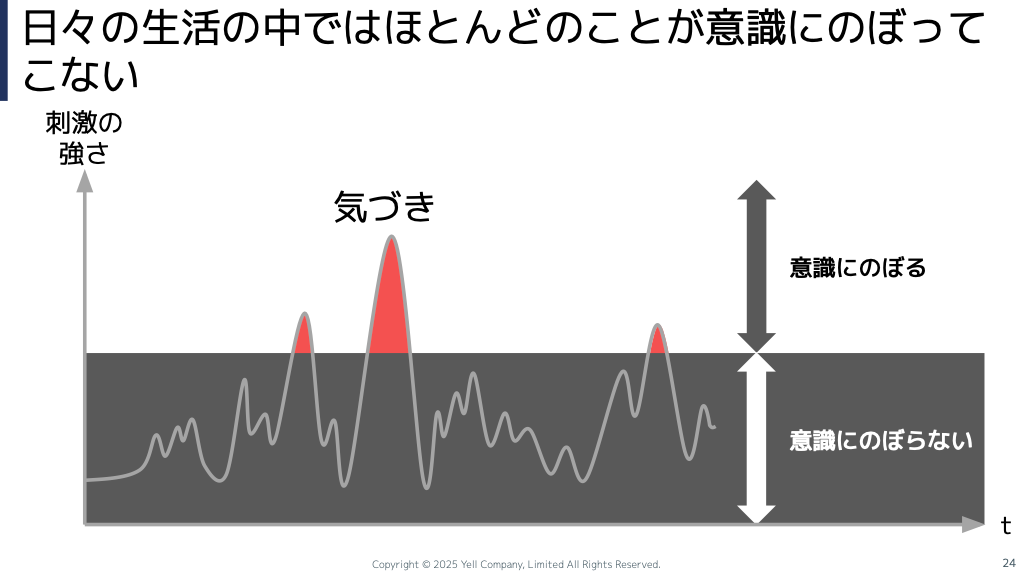 日々の生活の中ではほとんどのことが意識にのぼってこない

刺激の強さ

気づき

意識にのぼる

意識にのぼらない

t

Copyright © 2025 Yell Company, Limited All Rights Reserved.

24